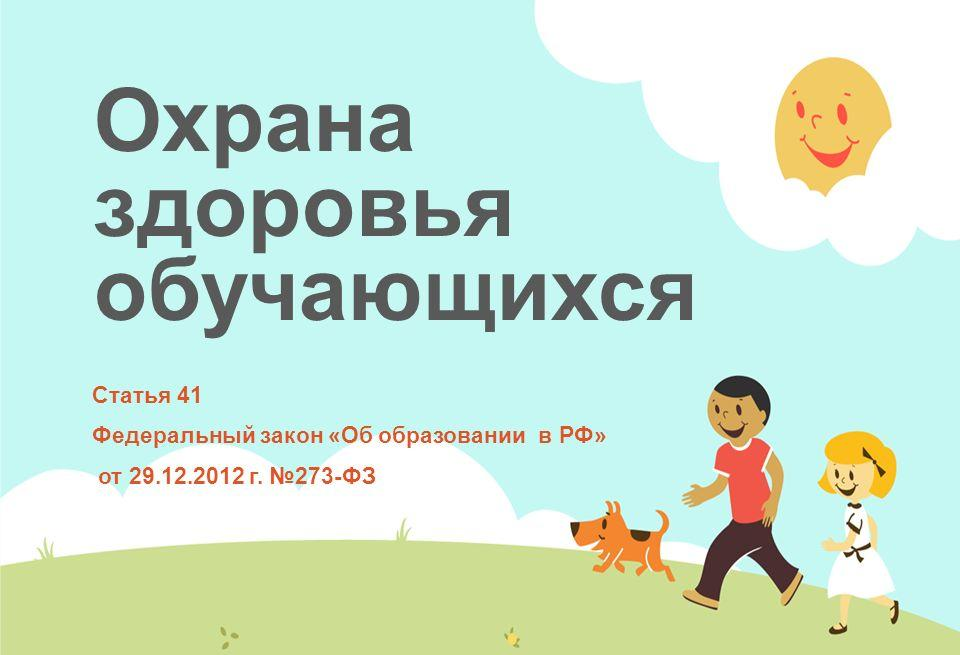 Охрана здоровья обучающихся

Статья 41

Федеральный закон «Об образовании в РФ»

от 29.12.2012 г. №273-ФЗ